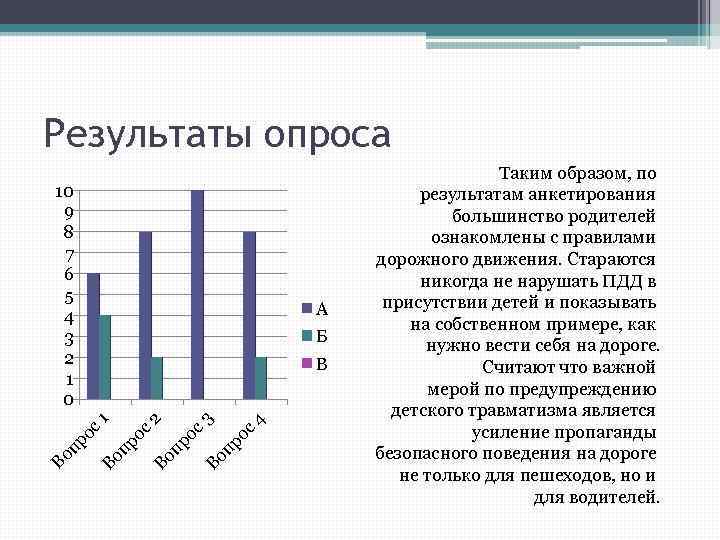 Результаты опроса

10
9
8
7
6
5
4
3
2
1
0

Вопрос 1
Вопрос 2
Вопрос 3
Вопрос 4

А
Б
В

Таким образом, по результатам анкетирования большинство родителей ознакомлены с правилами дорожного движения. Стараются никогда не нарушать ПДД в присутствии детей и показывать на собственном примере, как нужно вести себя на дороге. Считают что важной мерой по предупреждению детского травматизма является усиление пропаганды безопасного поведения на дороге не только для пешеходов, но и для водителей.